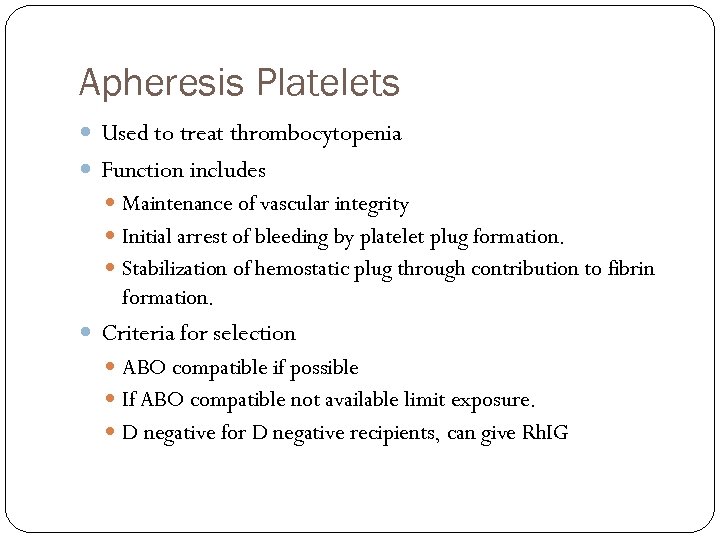 Apheresis Platelets

- Used to treat thrombocytopenia
- Function includes
  - Maintenance of vascular integrity
  - Initial arrest of bleeding by platelet plug formation.
  - Stabilization of hemostatic plug through contribution to fibrin formation.
- Criteria for selection
  - ABO compatible if possible
  - If ABO compatible not available limit exposure.
  - D negative for D negative recipients, can give RhIG